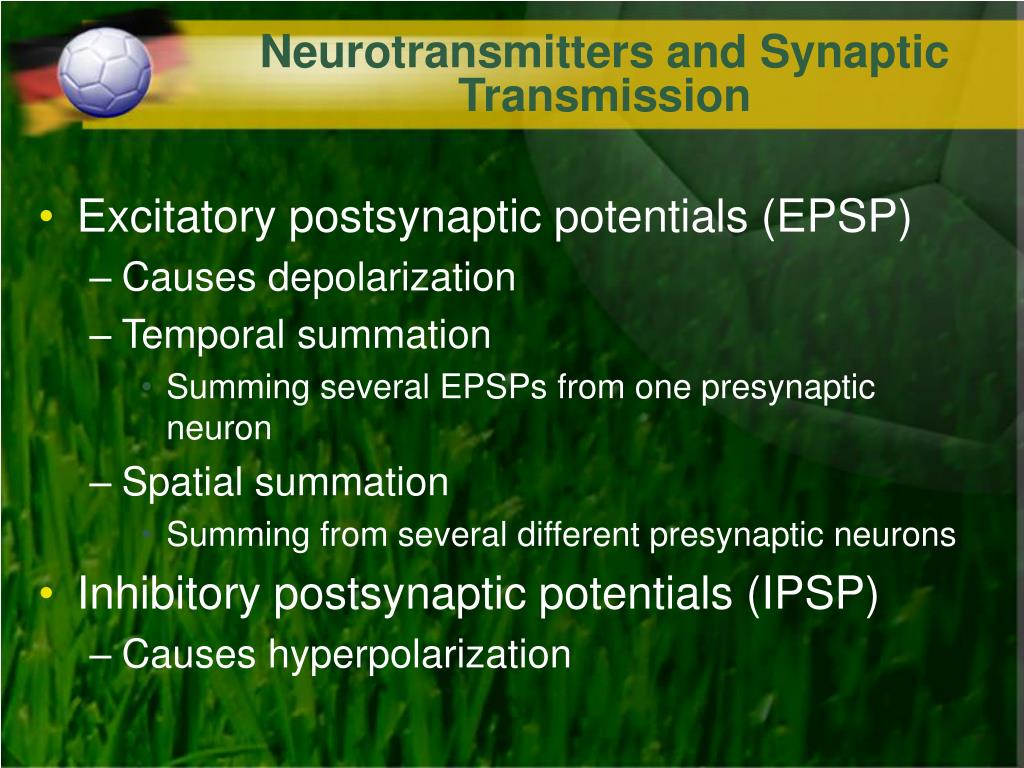 Neurotransmitters and Synaptic Transmission

• Excitatory postsynaptic potentials (EPSP)
– Causes depolarization
– Temporal summation
• Summing several EPSPs from one presynaptic neuron
– Spatial summation
• Summing from several different presynaptic neurons
• Inhibitory postsynaptic potentials (IPSP)
– Causes hyperpolarization